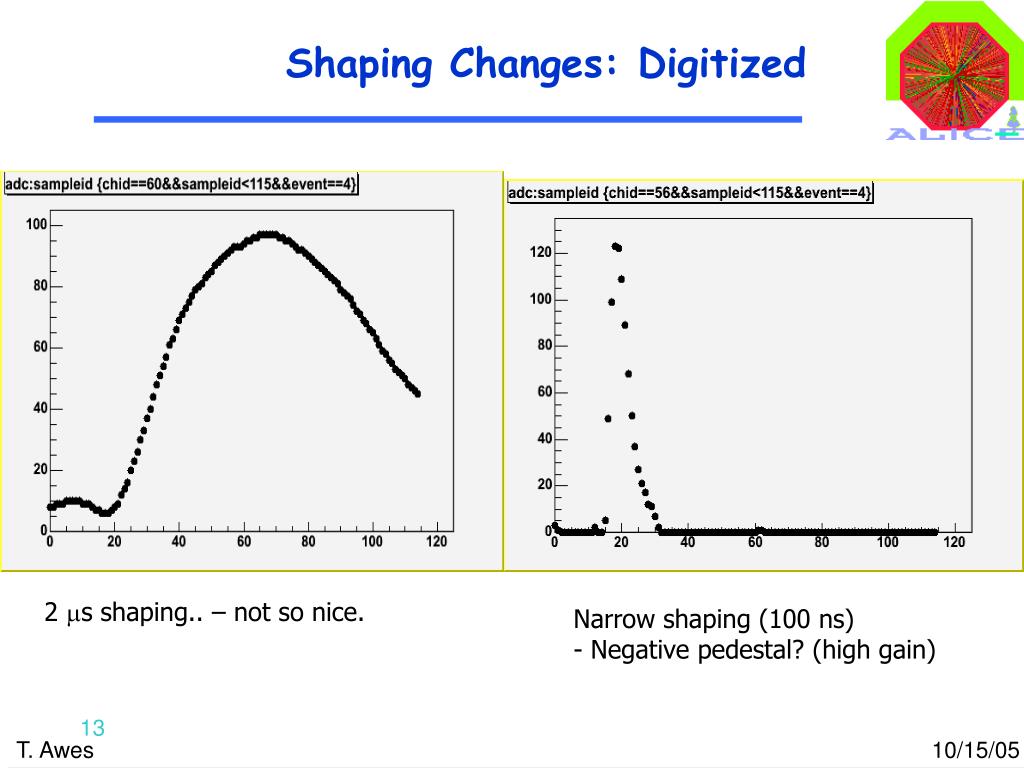 Shaping Changes: Digitized

ALICE

adc:sampleid {chid==60&&sampleid<115&&event==4}

100
80
60
40
20
0
0 20 40 60 80 100 120

adc:sampleid {chid==56&&sampleid<115&&event==4}

120
100
80
60
40
20
0
0 20 40 60 80 100 120

2 $\mu$s shaping.. – not so nice.

Narrow shaping (100 ns)
- Negative pedestal? (high gain)

13

T. Awes

10/15/05